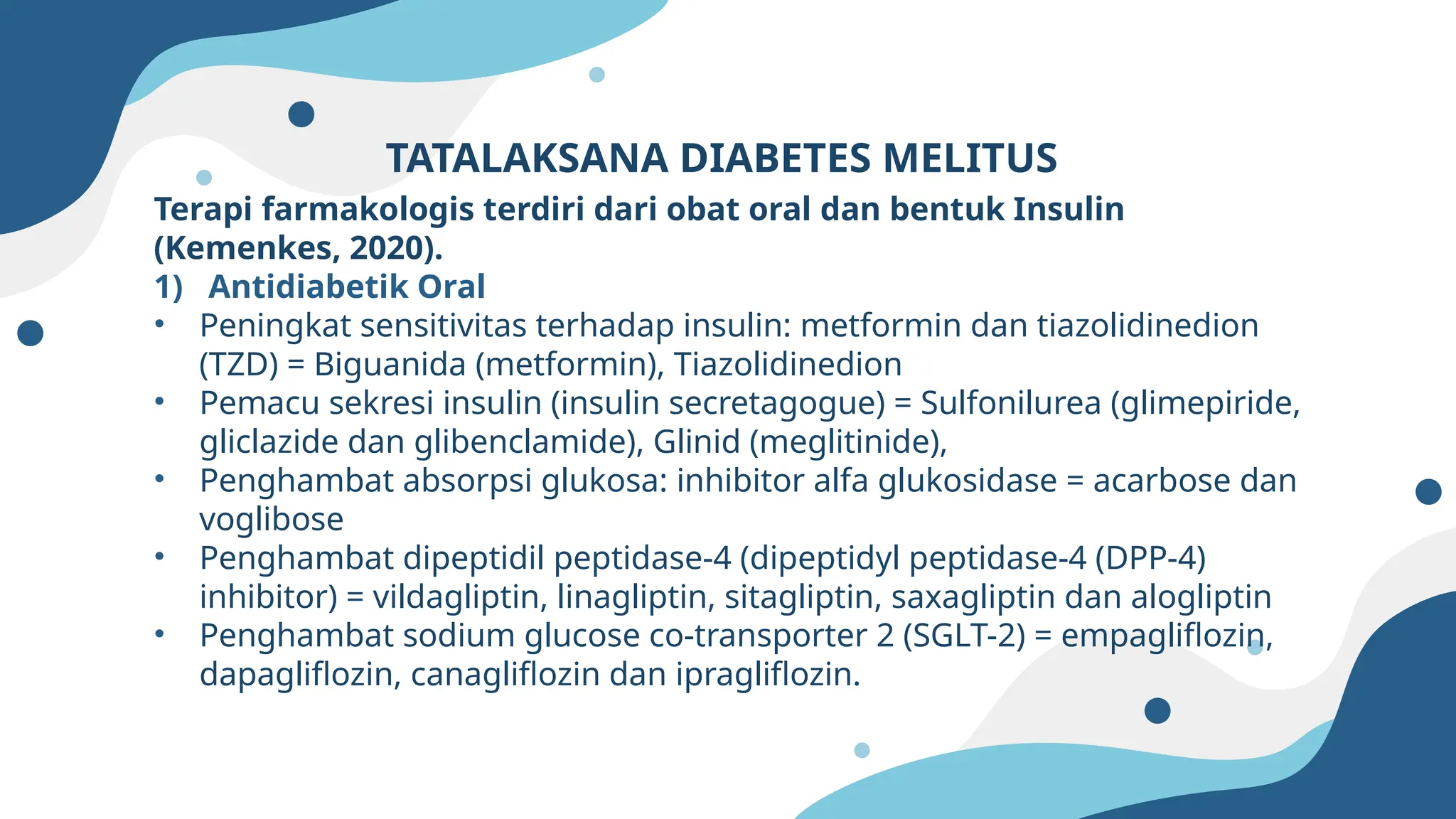 TATALAKSANA DIABETES MELITUS

Terapi farmakologis terdiri dari obat oral dan bentuk Insulin (Kemenkes, 2020).

1) Antidiabetik Oral

• Peningkat sensitivitas terhadap insulin: metformin dan tiazolidinedion (TZD) = Biguanida (metformin), Tiazolidinedion
• Pemacu sekresi insulin (insulin secretagogue) = Sulfonilurea (glimepiride, gliclazide dan glibenclamide), Glinid (meglitinide),
• Penghambat absorpsi glukosa: inhibitor alfa glukosidase = acarbose dan voglibose
• Penghambat dipeptidil peptidase-4 (dipeptidyl peptidase-4 (DPP-4) inhibitor) = vildagliptin, linagliptin, sitagliptin, saxagliptin dan alogliptin
• Penghambat sodium glucose co-transporter 2 (SGLT-2) = empagliflozin, dapagliflozin, canagliflozin dan ipragliflozin.